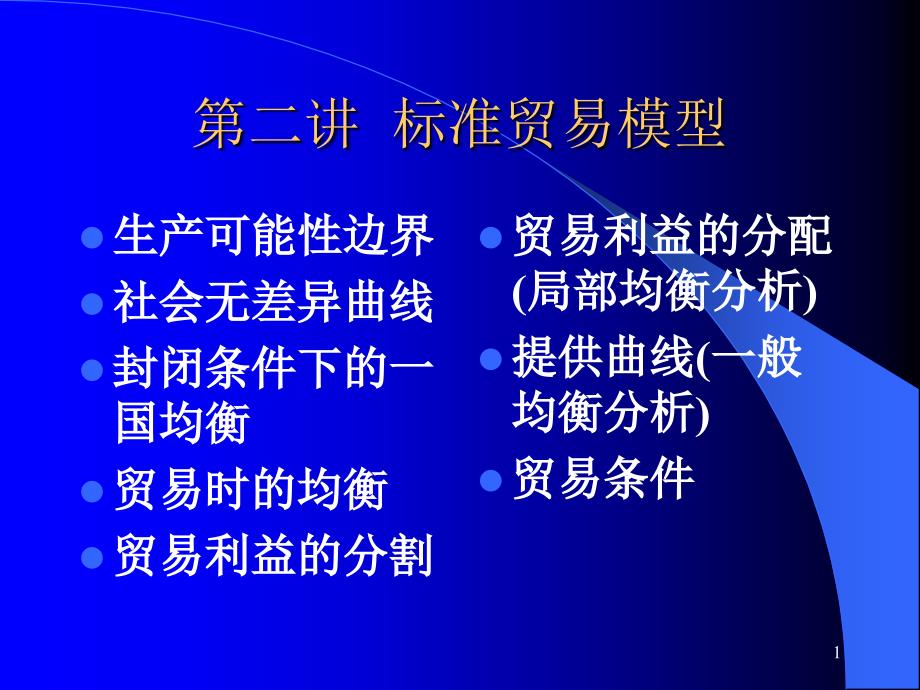 第二讲 标准贸易模型

- 生产可能性边界
- 社会无差异曲线
- 封闭条件下的一国均衡
- 贸易时的均衡
- 贸易利益的分割

- 贸易利益的分配(局部均衡分析)
- 提供曲线(一般均衡分析)
- 贸易条件

1